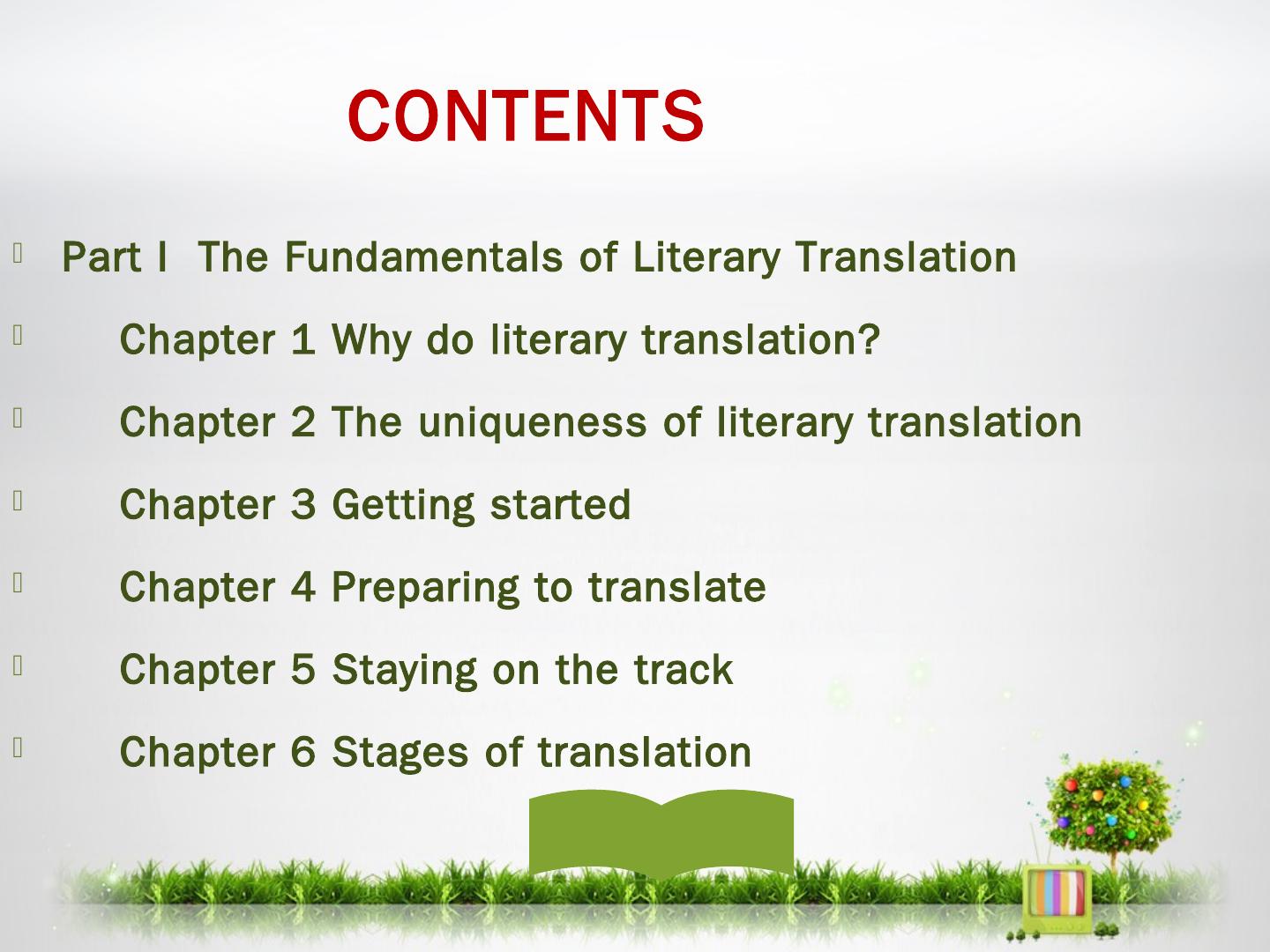 CONTENTS

Part I The Fundamentals of Literary Translation

Chapter 1 Why do literary translation?

Chapter 2 The uniqueness of literary translation

Chapter 3 Getting started

Chapter 4 Preparing to translate

Chapter 5 Staying on the track

Chapter 6 Stages of translation